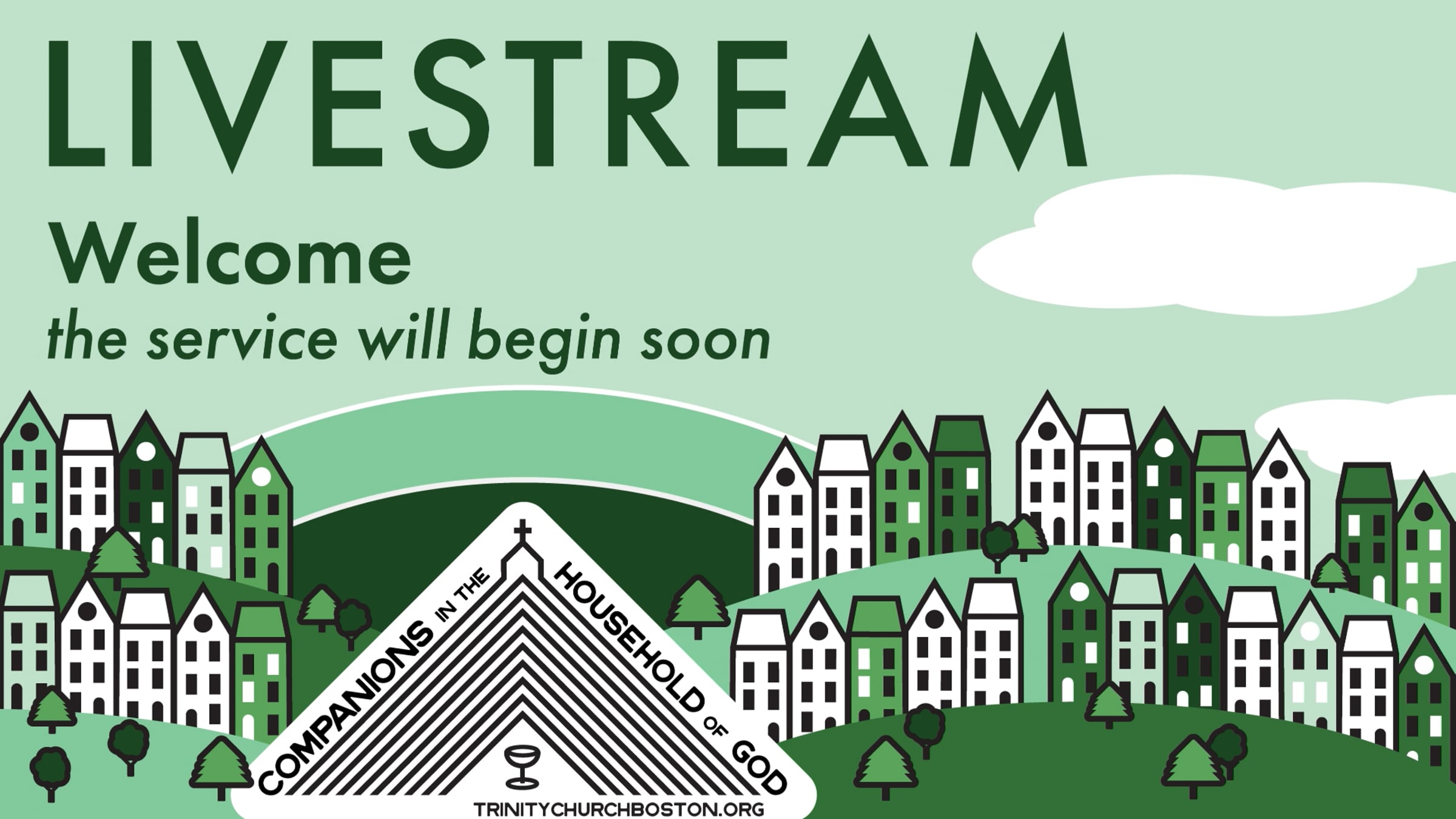 LIVESTREAM

Welcome
the service will begin soon

COMPANIONS IN THE HOUSEHOLD OF GOD

TRINITYCHURCHBOSTON.ORG